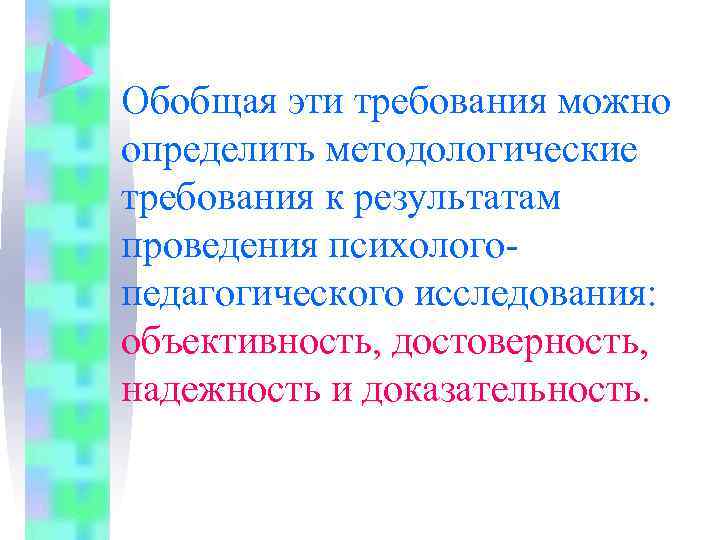 Обобщая эти требования можно определить методологические требования к результатам проведения психолого-педагогического исследования: объективность, достоверность, надежность и доказательность.